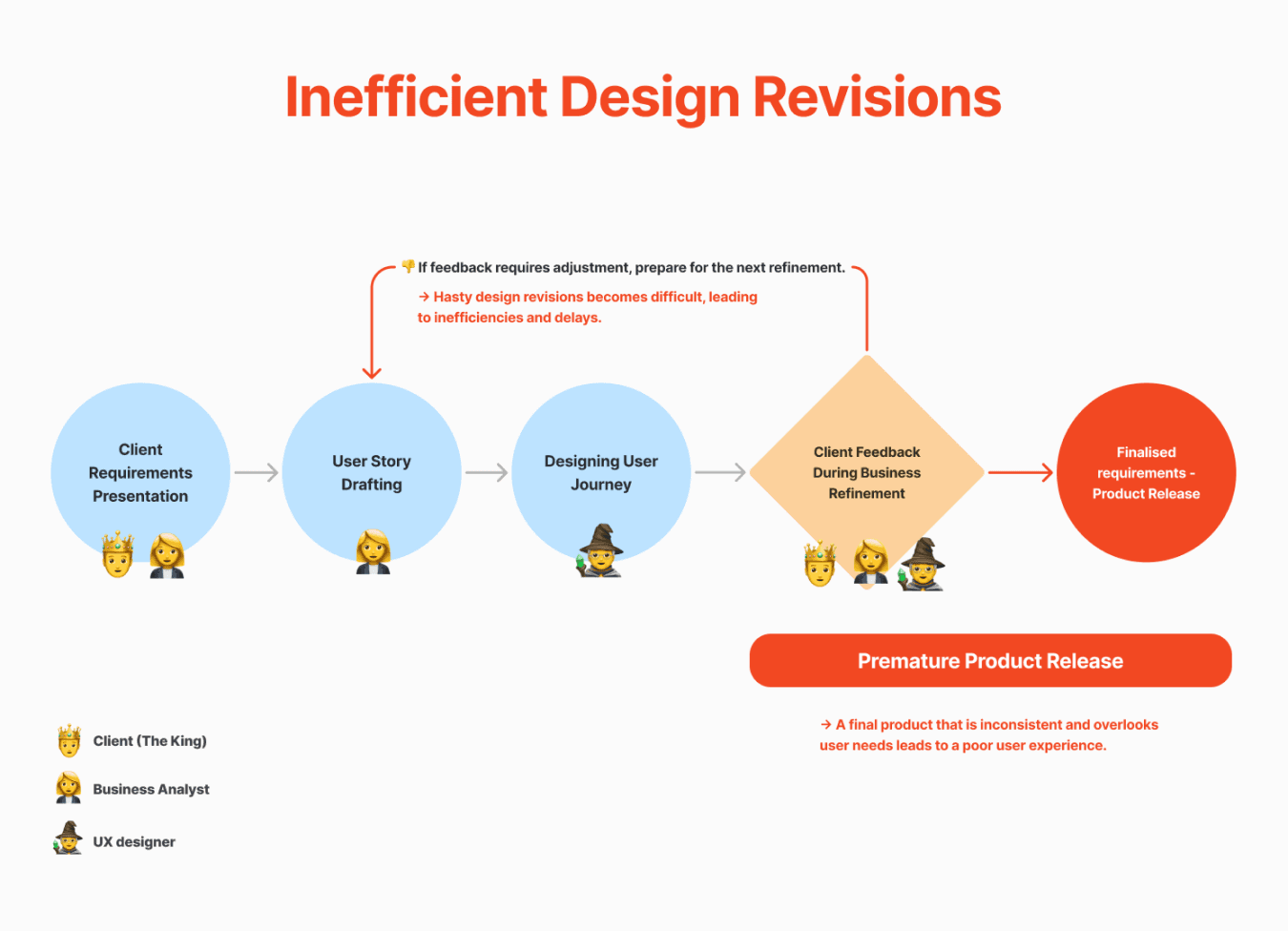 Inefficient Design Revisions

👎 If feedback requires adjustment, prepare for the next refinement.

→ Hasty design revisions becomes difficult, leading to inefficiencies and delays.

Client Requirements Presentation

User Story Drafting

Designing User Journey

Client Feedback During Business Refinement

Finalised requirements - Product Release

Premature Product Release

→ A final product that is inconsistent and overlooks user needs leads to a poor user experience.

Client (The King)

Business Analyst

UX designer